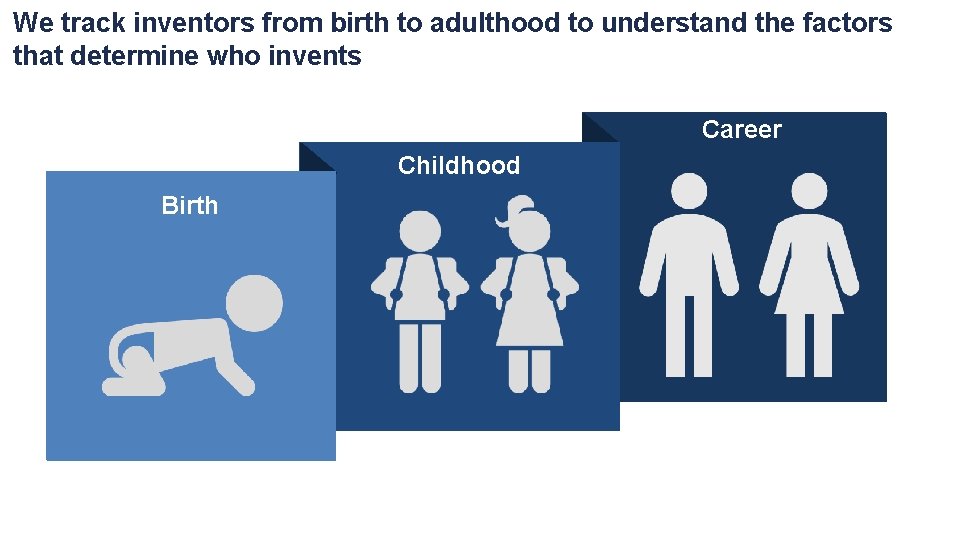 We track inventors from birth to adulthood to understand the factors that determine who invents

Birth

Childhood

Career